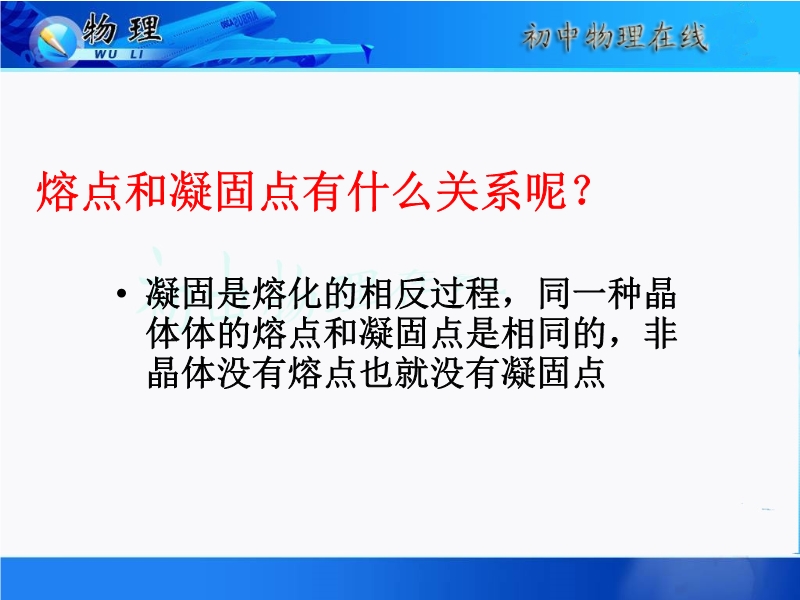 物理
WU LI

初中物理在线

熔点和凝固点有什么关系呢？

• 凝固是熔化的相反过程，同一种晶体体的熔点和凝固点是相同的，非晶体没有熔点也就没有凝固点